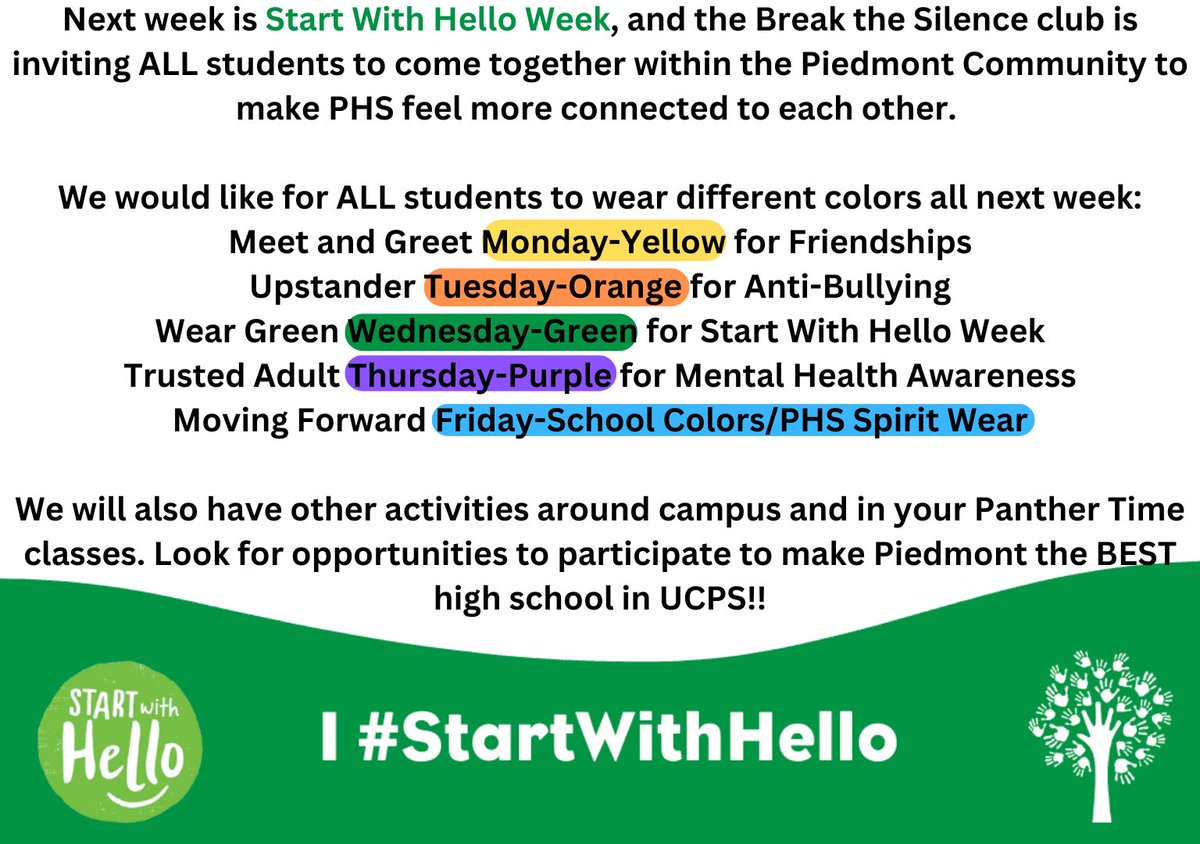 Next week is Start With Hello Week, and the Break the Silence club is inviting ALL students to come together within the Piedmont Community to make PHS feel more connected to each other.

We would like for ALL students to wear different colors all next week:
Meet and Greet Monday-Yellow for Friendships
Upstander Tuesday-Orange for Anti-Bullying
Wear Green Wednesday-Green for Start With Hello Week
Trusted Adult Thursday-Purple for Mental Health Awareness
Moving Forward Friday-School Colors/PHS Spirit Wear

We will also have other activities around campus and in your Panther Time classes. Look for opportunities to participate to make Piedmont the BEST high school in UCPS!!

START with Hello

I #StartWithHello